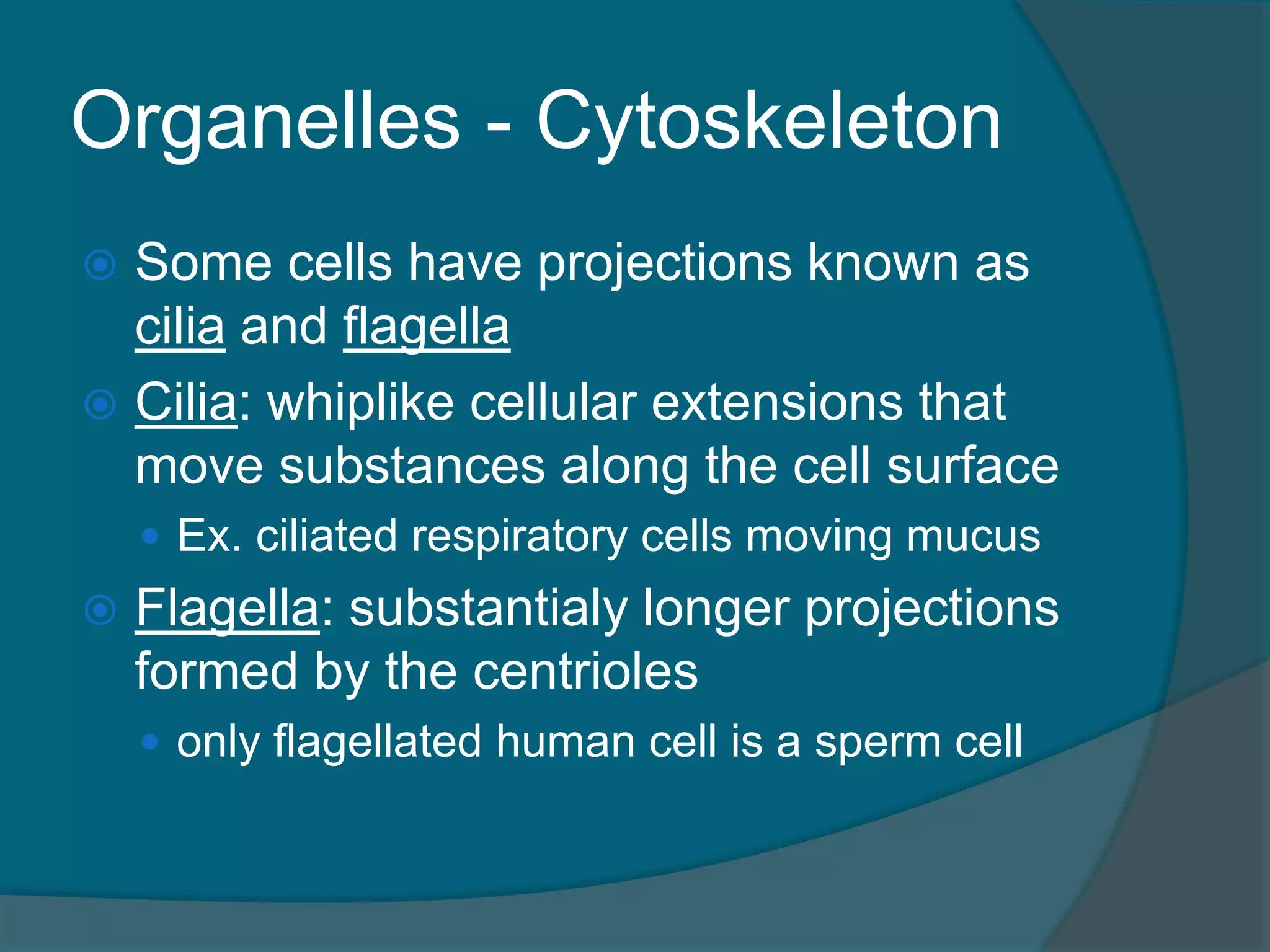 Organelles - Cytoskeleton

Some cells have projections known as cilia and flagella

Cilia: whiplike cellular extensions that move substances along the cell surface

Ex. ciliated respiratory cells moving mucus

Flagella: substantialy longer projections formed by the centrioles

only flagellated human cell is a sperm cell